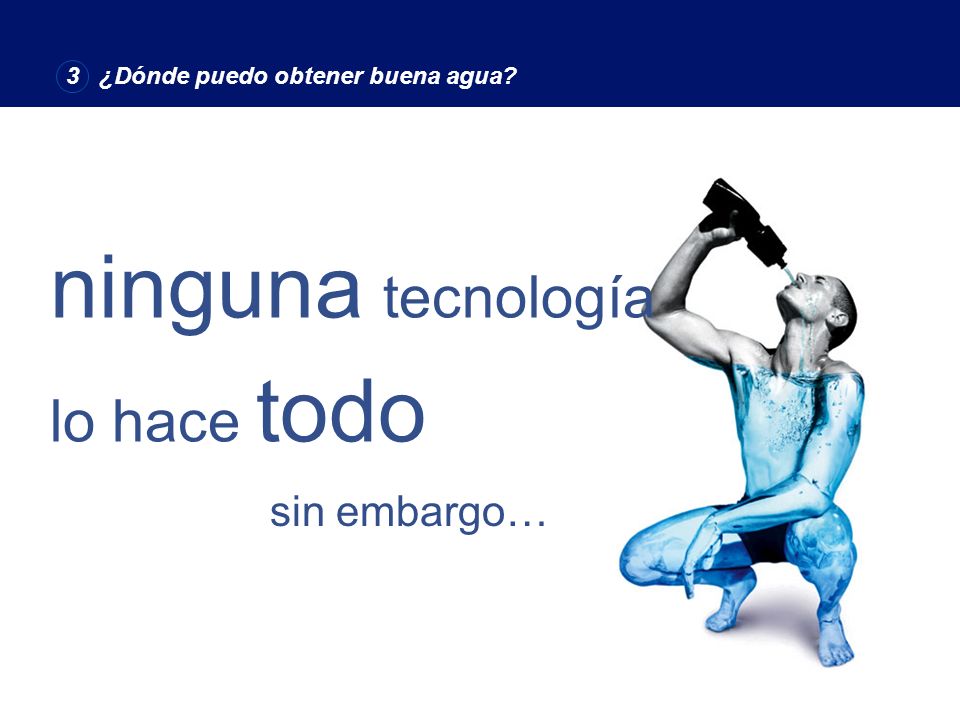 3 ¿Dónde puedo obtener buena agua?

ninguna tecnología

lo hace todo

sin embargo…